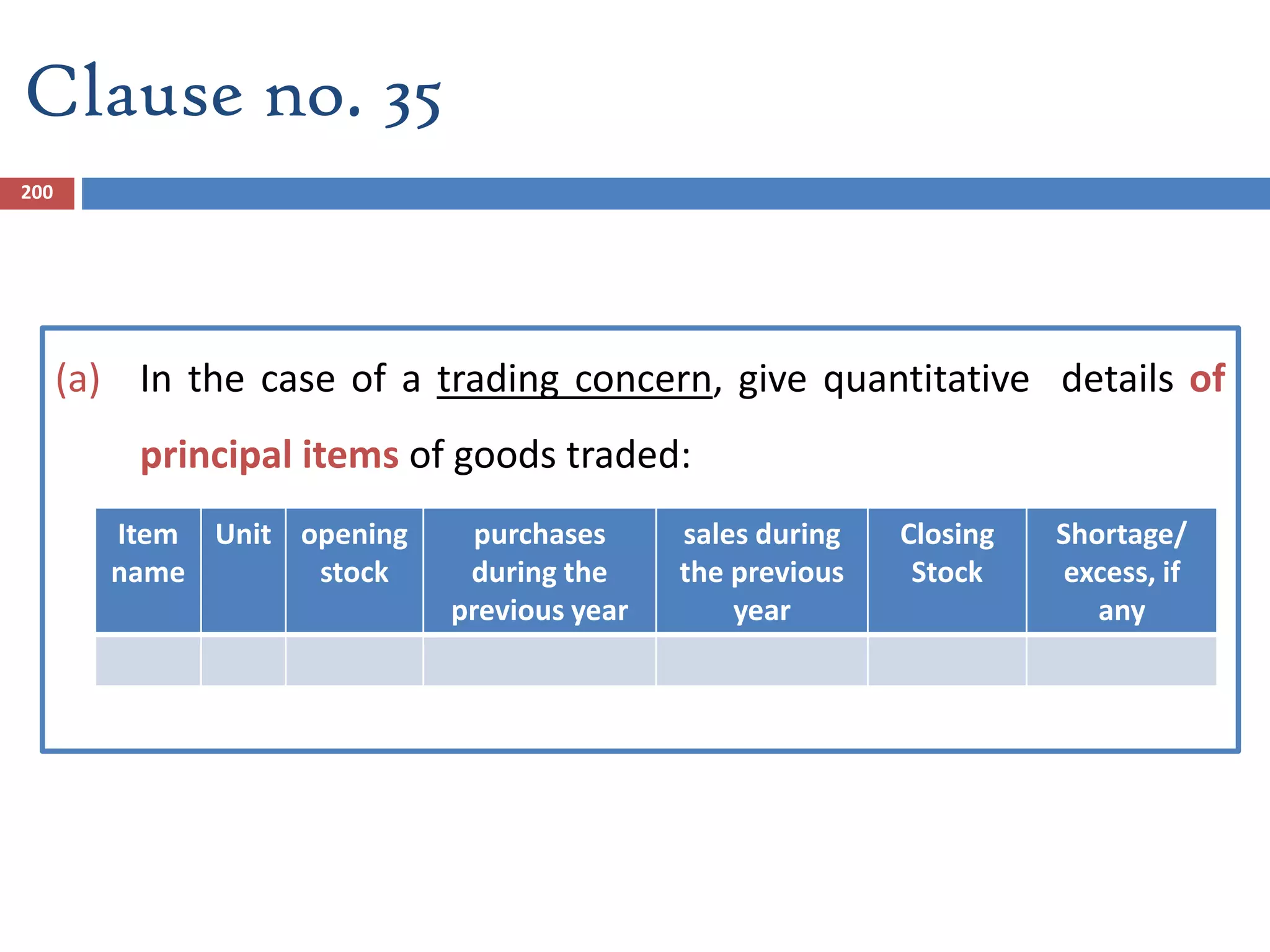 Clause no. 35

200

(a) In the case of a trading concern, give quantitative details of principal items of goods traded:

| Item name | Unit | opening stock | purchases during the previous year | sales during the previous year | Closing Stock | Shortage/ excess, if any |
|---|---|---|---|---|---|---|
| | | | | | | |